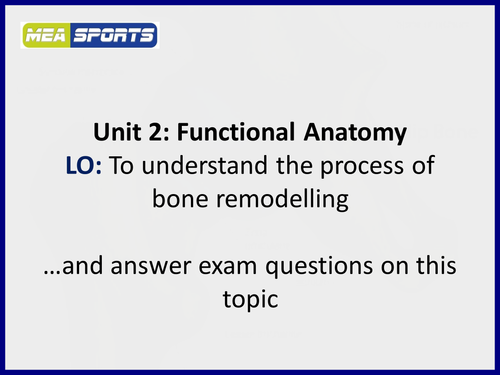 MEA SPORTS

Unit 2: Functional Anatomy
LO: To understand the process of bone remodelling

…and answer exam questions on this topic